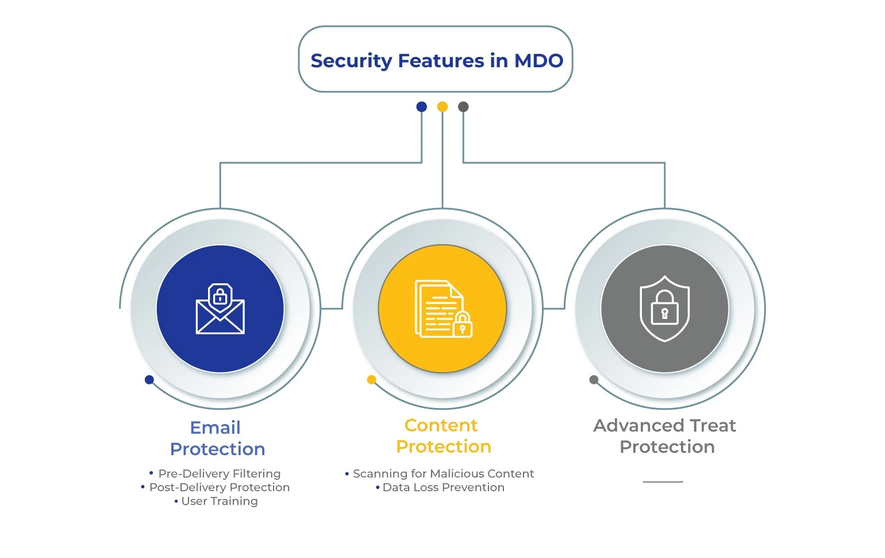 Security Features in MDO

Email Protection

• Pre-Delivery Filtering
• Post-Delivery Protection
• User Training

Content Protection

• Scanning for Malicious Content
• Data Loss Prevention

Advanced Treat Protection